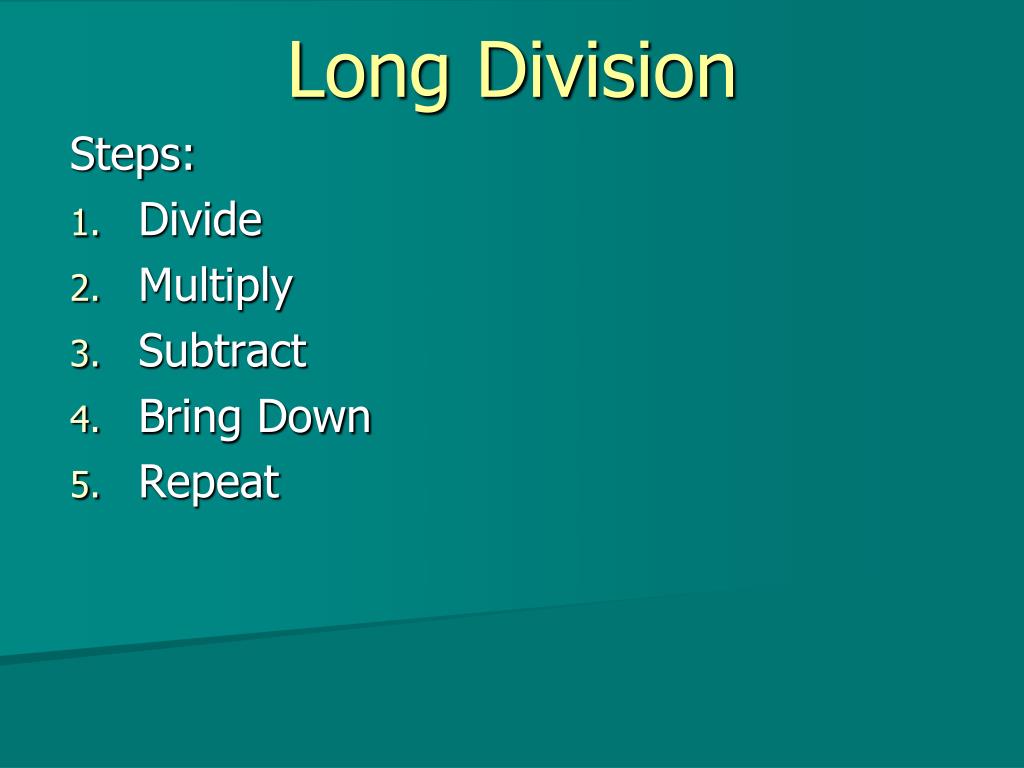 Long Division

Steps:
1. Divide
2. Multiply
3. Subtract
4. Bring Down
5. Repeat